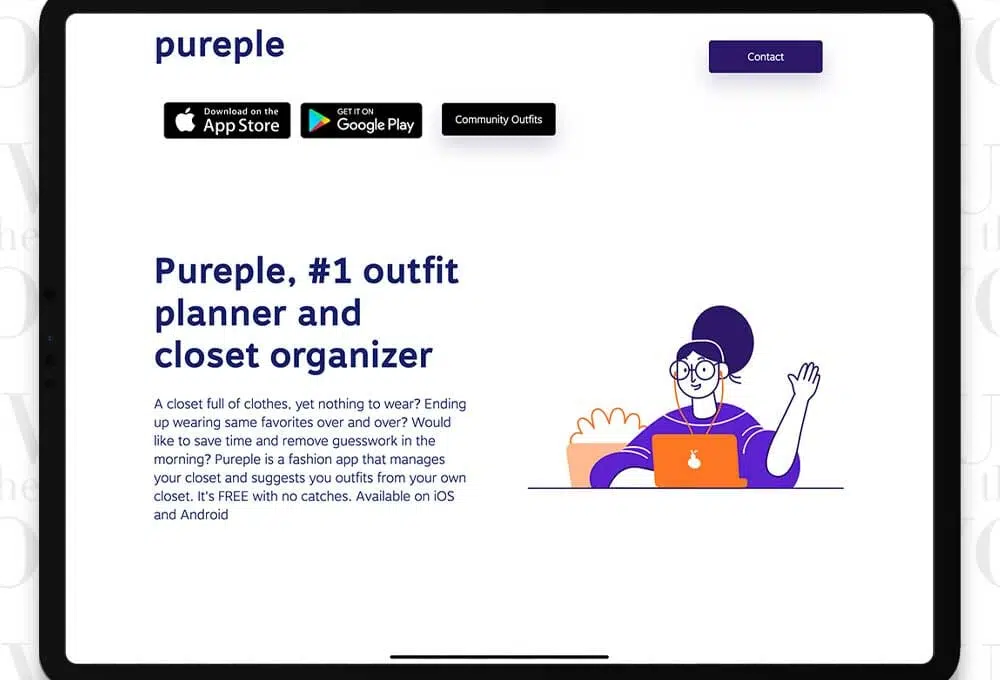 pureple

Contact

Download on the App Store

GET IT ON Google Play

Community Outfits

Pureple, #1 outfit planner and closet organizer

A closet full of clothes, yet nothing to wear? Ending up wearing same favorites over and over? Would like to save time and remove guesswork in the morning? Pureple is a fashion app that manages your closet and suggests you outfits from your own closet. It's FREE with no catches. Available on iOS and Android